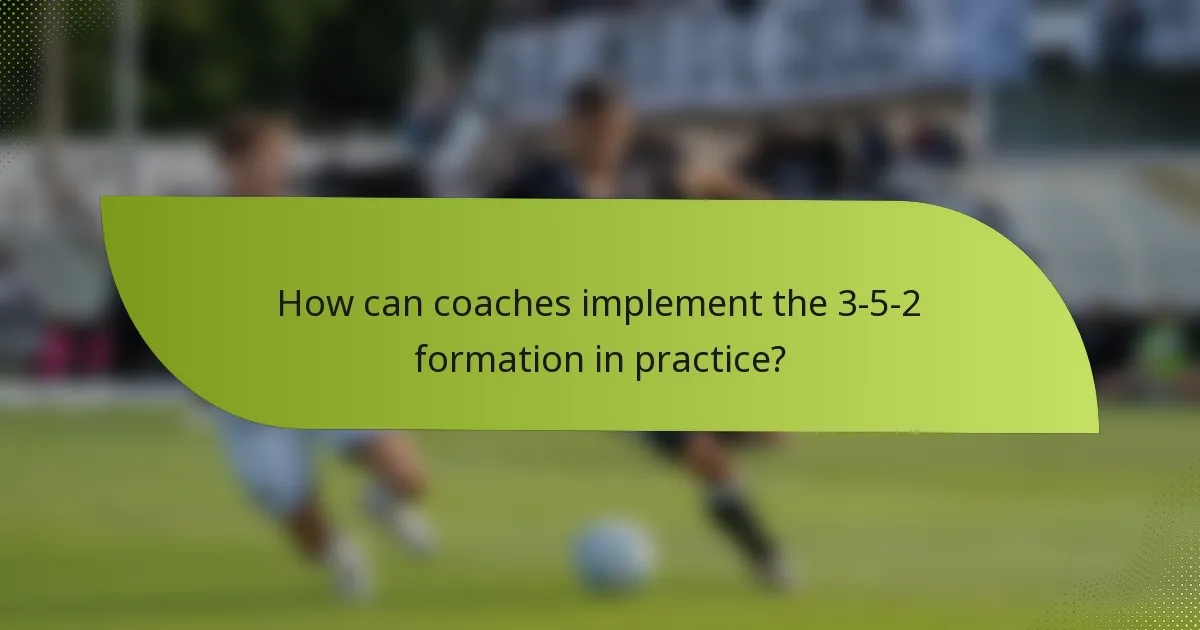 How can coaches implement the 3-5-2 formation in practice?